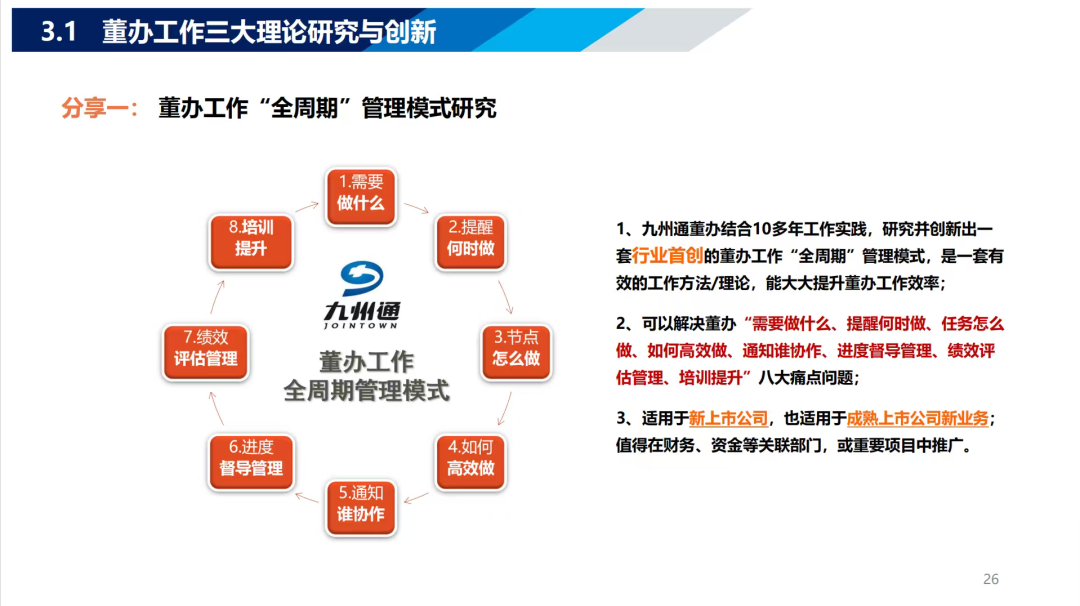 3.1 董办工作三大理论研究与创新

分享一： 董办工作“全周期”管理模式研究

1.需要
做什么

2.提醒
何时做

3.节点
怎么做

4.如何
高效做

5.通知
谁协作

6.进度
督导管理

7.绩效
评估管理

8.培训
提升

九州通
JOINTOWN

董办工作
全周期管理模式

1、九州通董办结合10多年工作实践，研究并创新出一套行业首创的董办工作“全周期”管理模式，是一套有效的工作方法/理论，能大大提升董办工作效率；

2、可以解决董办“需要做什么、提醒何时做、任务怎么做、如何高效做、通知谁协作、进度督导管理、绩效评估管理、培训提升”八大痛点问题；

3、适用于新上市公司，也适用于成熟上市公司新业务；值得在财务、资金等关联部门，或重要项目中推广。

26